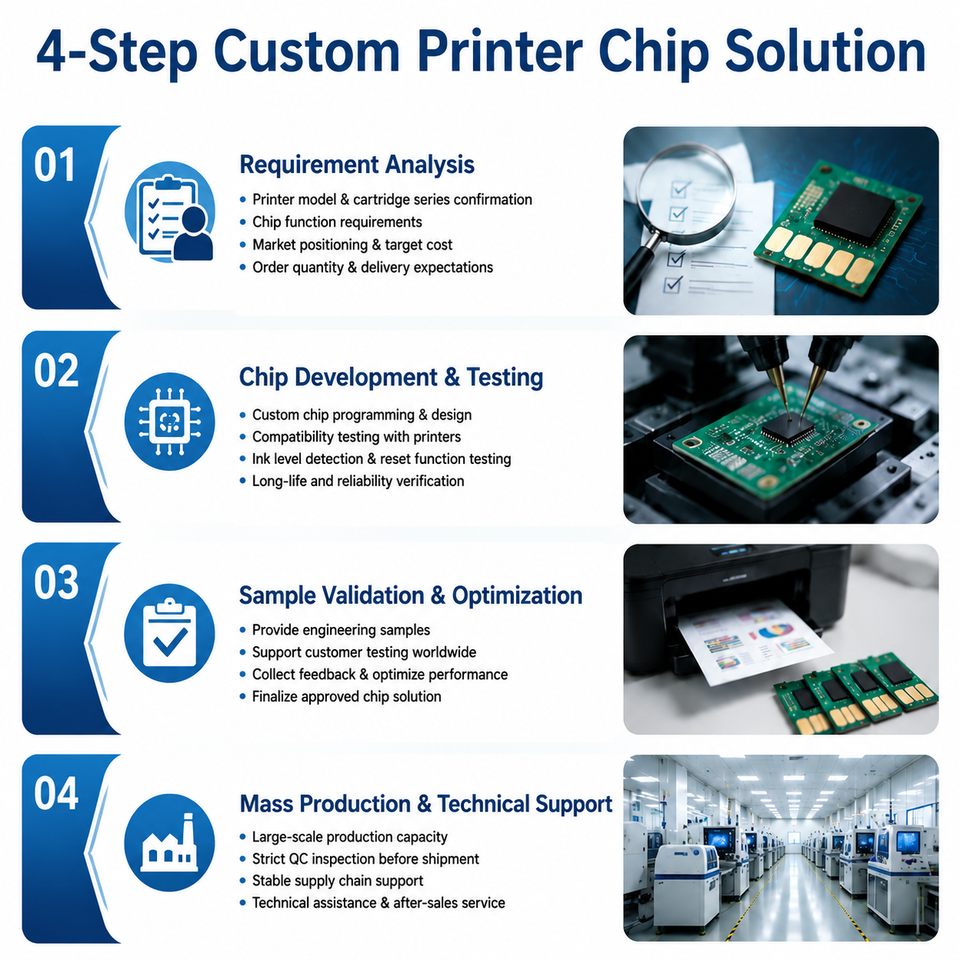 4-Step Custom Printer Chip Solution

01

Requirement Analysis

• Printer model & cartridge series confirmation
• Chip function requirements
• Market positioning & target cost
• Order quantity & delivery expectations

02

Chip Development & Testing

• Custom chip programming & design
• Compatibility testing with printers
• Ink level detection & reset function testing
• Long-life and reliability verification

03

Sample Validation & Optimization

• Provide engineering samples
• Support customer testing worldwide
• Collect feedback & optimize performance
• Finalize approved chip solution

04

Mass Production & Technical Support

• Large-scale production capacity
• Strict QC inspection before shipment
• Stable supply chain support
• Technical assistance & after-sales service